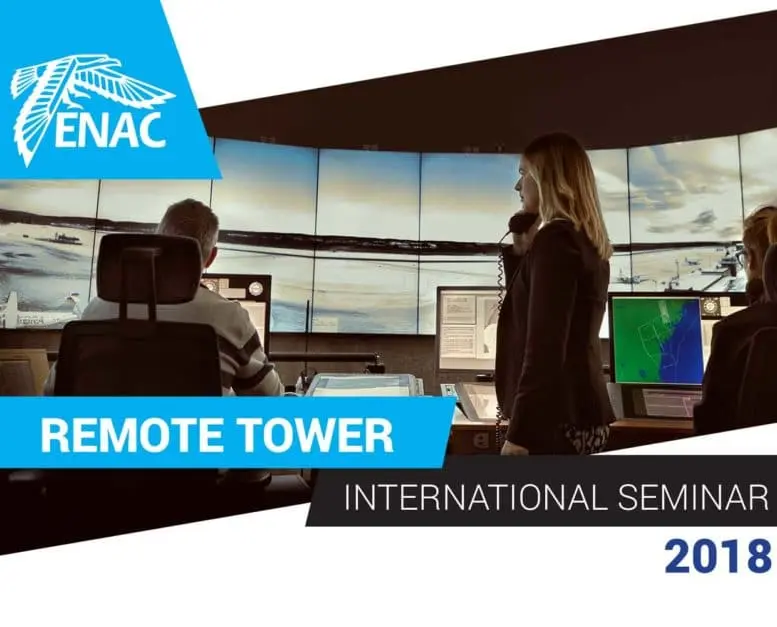 ENAC

REMOTE TOWER

INTERNATIONAL SEMINAR

2018